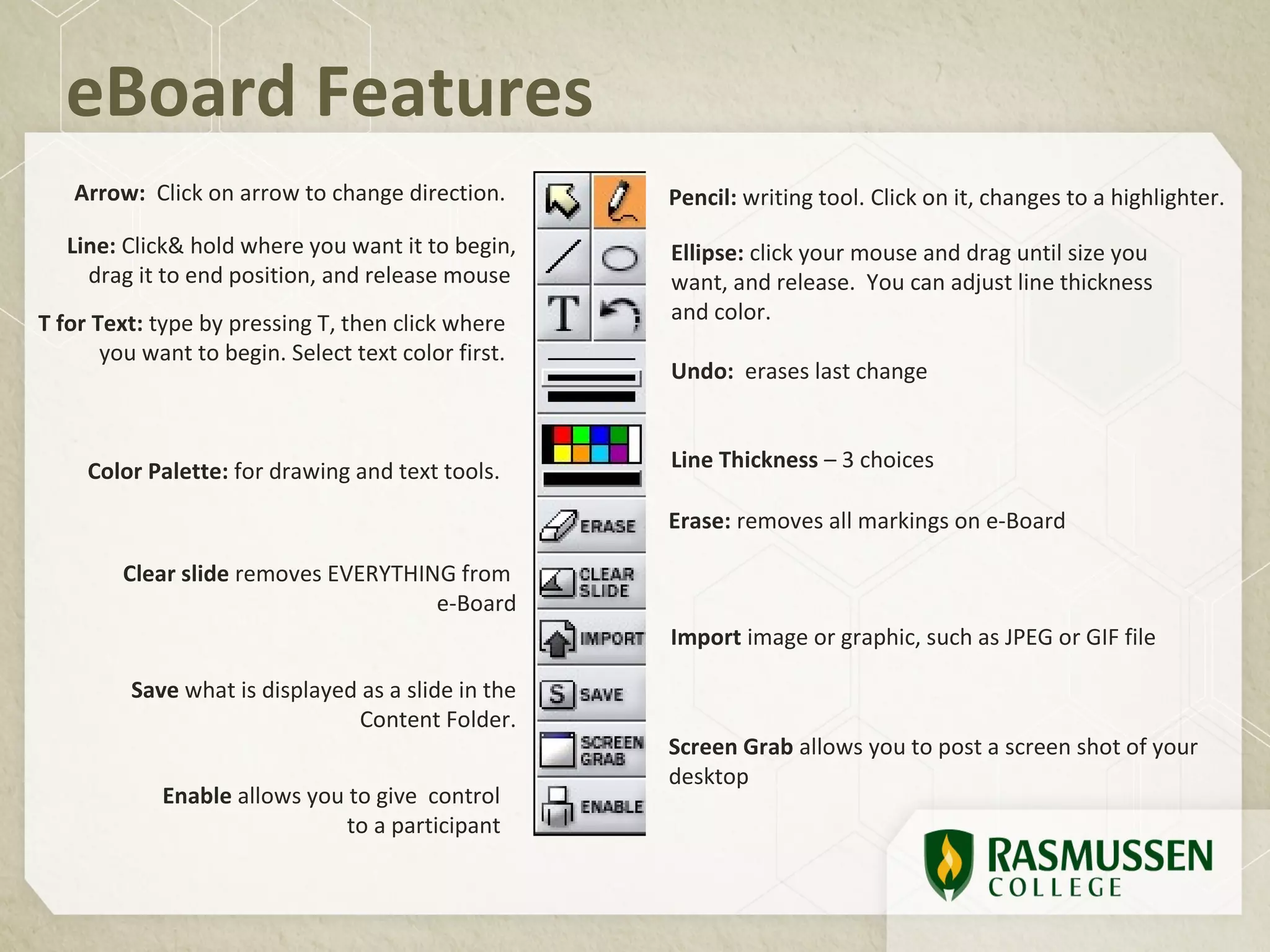 eBoard Features

Arrow: Click on arrow to change direction.

Line: Click& hold where you want it to begin, drag it to end position, and release mouse

T for Text: type by pressing T, then click where you want to begin. Select text color first.

Color Palette: for drawing and text tools.

Clear slide removes EVERYTHING from e-Board

Save what is displayed as a slide in the Content Folder.

Enable allows you to give control to a participant

T

ERASE

CLEAR SLIDE

IMPORT

S SAVE

SCREEN GRAB

ENABLE

Pencil: writing tool. Click on it, changes to a highlighter.

Ellipse: click your mouse and drag until size you want, and release. You can adjust line thickness and color.

Undo: erases last change

Line Thickness – 3 choices

Erase: removes all markings on e-Board

Import image or graphic, such as JPEG or GIF file

Screen Grab allows you to post a screen shot of your desktop

RASMUSSEN COLLEGE